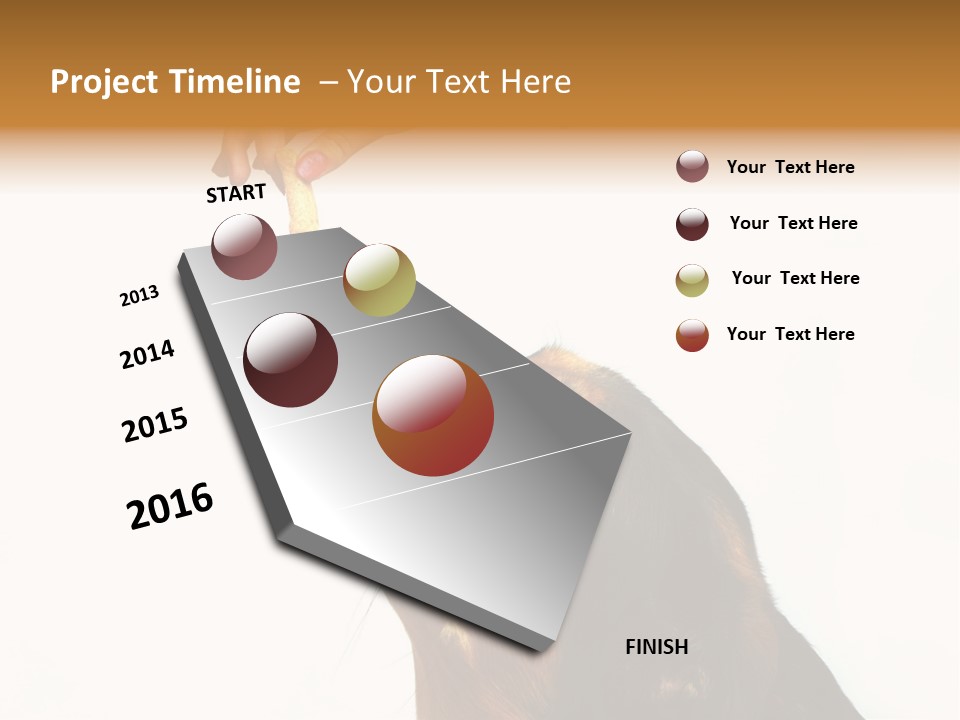 Project Timeline – Your Text Here

START

2013

2014

2015

2016

FINISH

Your Text Here

Your Text Here

Your Text Here

Your Text Here